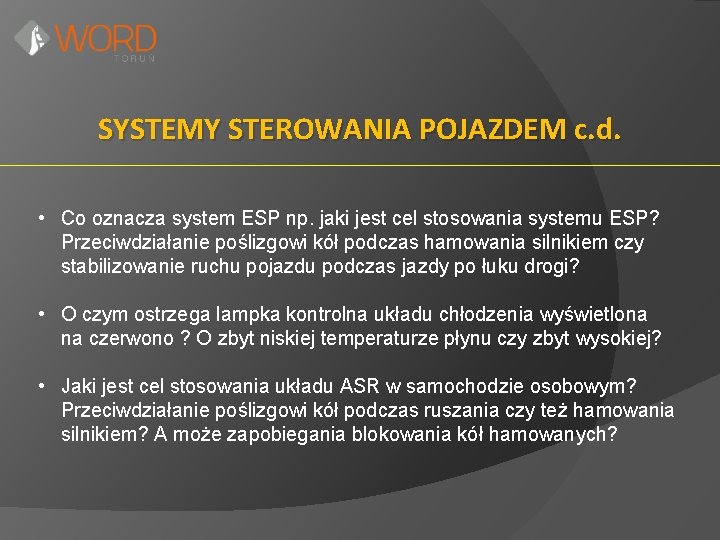 WORD
TORUŃ

SYSTEMY STEROWANIA POJAZDEM c.d.

• Co oznacza system ESP np. jaki jest cel stosowania systemu ESP? Przeciwdziałanie poślizgowi kół podczas hamowania silnikiem czy stabilizowanie ruchu pojazdu podczas jazdy po łuku drogi?

• O czym ostrzega lampka kontrolna układu chłodzenia wyświetlona na czerwono ? O zbyt niskiej temperaturze płynu czy zbyt wysokiej?

• Jaki jest cel stosowania układu ASR w samochodzie osobowym? Przeciwdziałanie poślizgowi kół podczas ruszania czy też hamowania silnikiem? A może zapobiegania blokowania kół hamowanych?